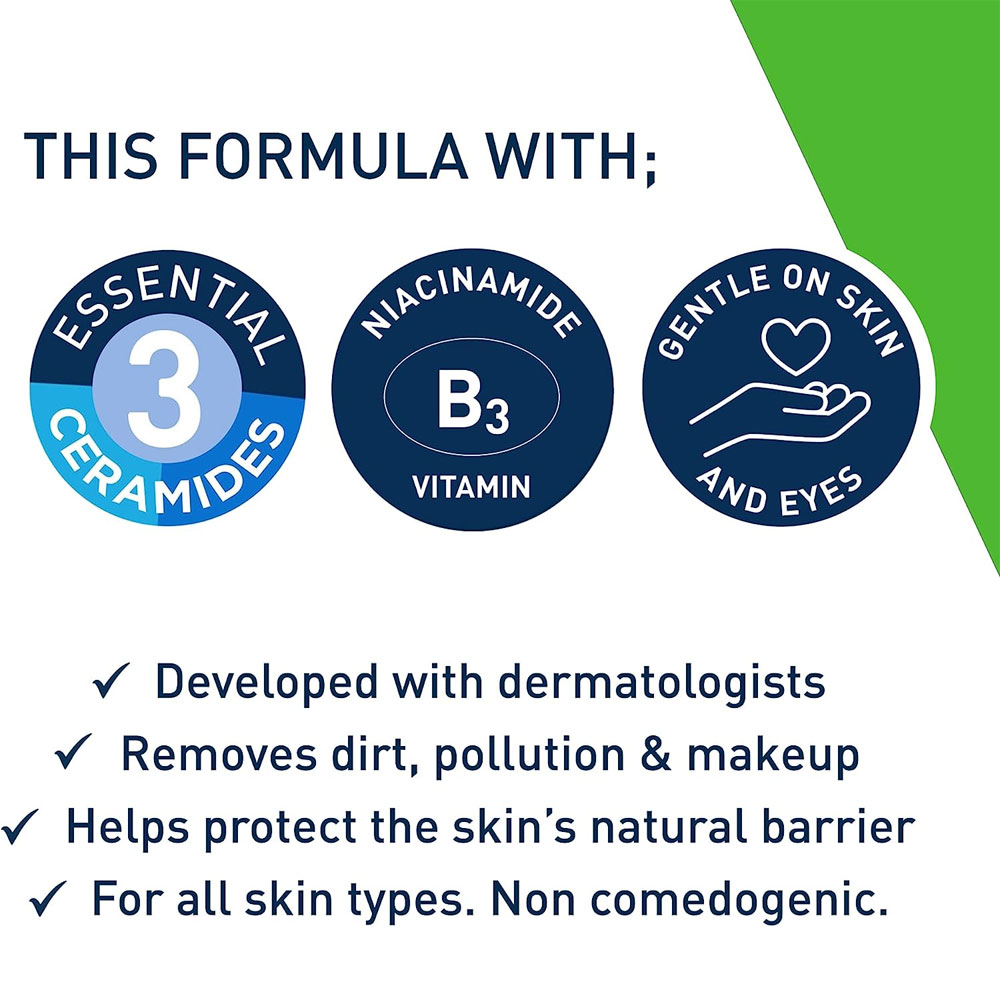 THIS FORMULA WITH;

ESSENTIAL 3 CERAMIDES

NIACINAMIDE $B_3$ VITAMIN

GENTLE ON SKIN AND EYES

✓ Developed with dermatologists
✓ Removes dirt, pollution & makeup
✓ Helps protect the skin's natural barrier
✓ For all skin types. Non comedogenic.